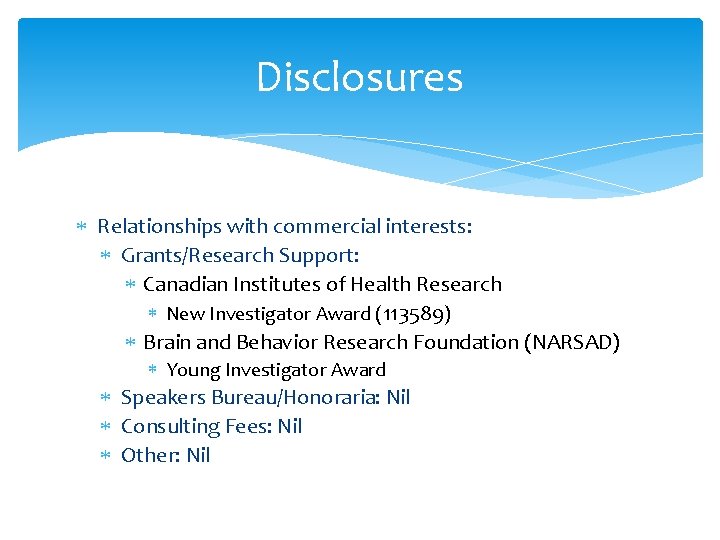 Disclosures

* Relationships with commercial interests:
  * Grants/Research Support:
    * Canadian Institutes of Health Research
      * New Investigator Award (113589)
    * Brain and Behavior Research Foundation (NARSAD)
      * Young Investigator Award
  * Speakers Bureau/Honoraria: Nil
  * Consulting Fees: Nil
  * Other: Nil